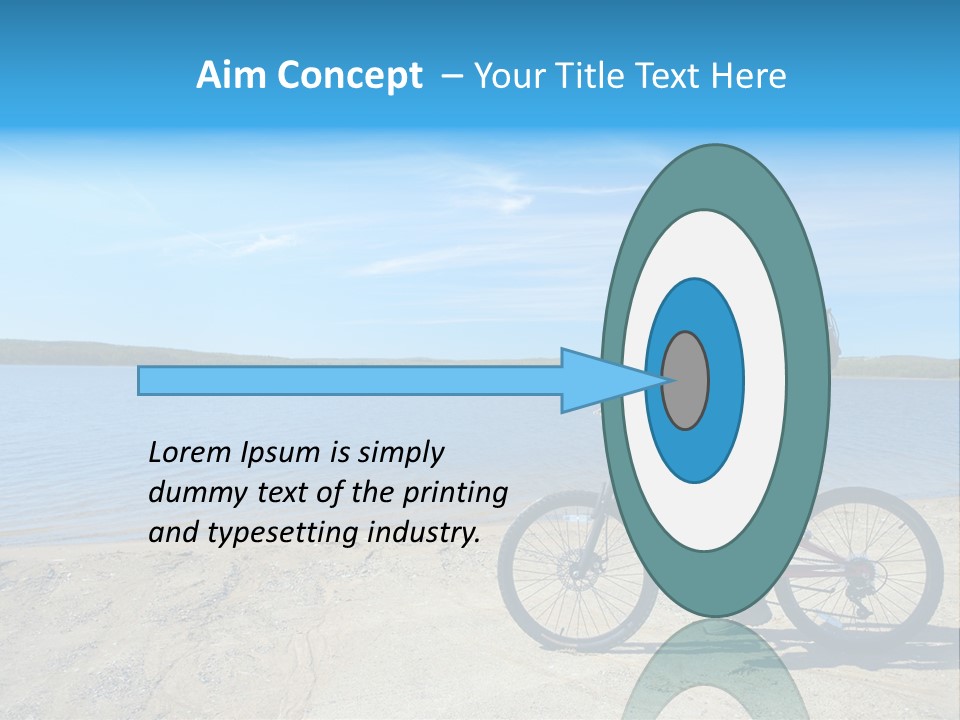 Aim Concept – Your Title Text Here

Lorem Ipsum is simply dummy text of the printing and typesetting industry.